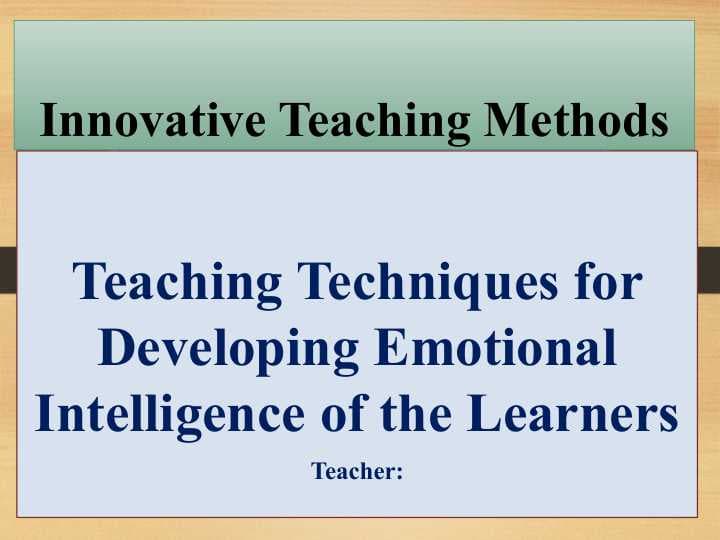 Innovative Teaching Methods

Teaching Techniques for Developing Emotional Intelligence of the Learners

Teacher: